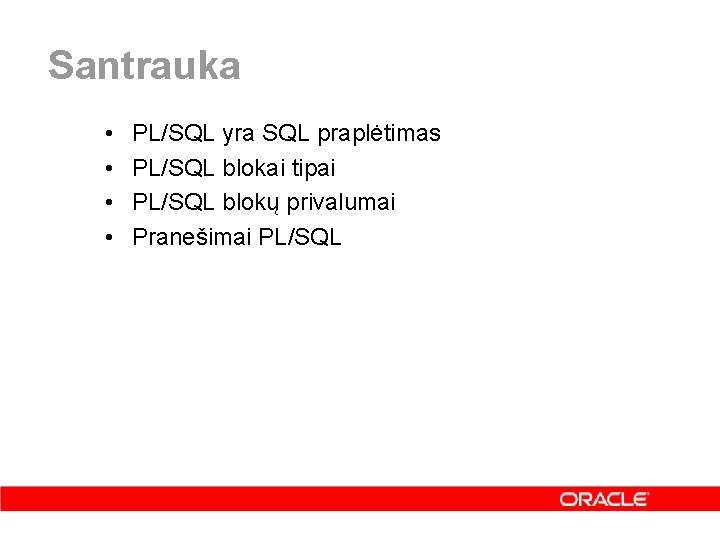 Santrauka

• PL/SQL yra SQL praplėtimas
• PL/SQL blokai tipai
• PL/SQL blokų privalumai
• Pranešimai PL/SQL

ORACLE